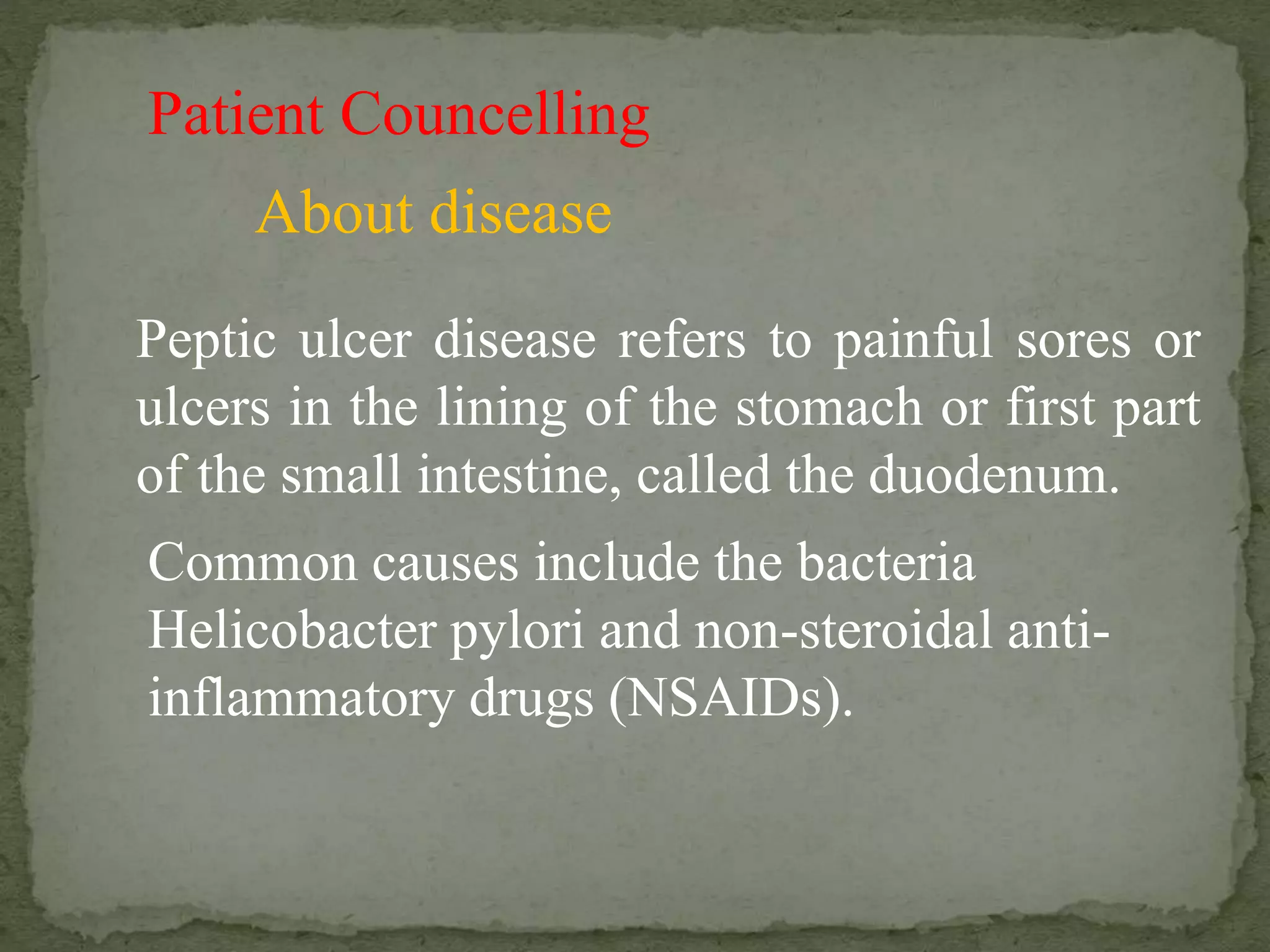 Patient Councelling

About disease

Peptic ulcer disease refers to painful sores or ulcers in the lining of the stomach or first part of the small intestine, called the duodenum.

Common causes include the bacteria Helicobacter pylori and non-steroidal anti-inflammatory drugs (NSAIDs).